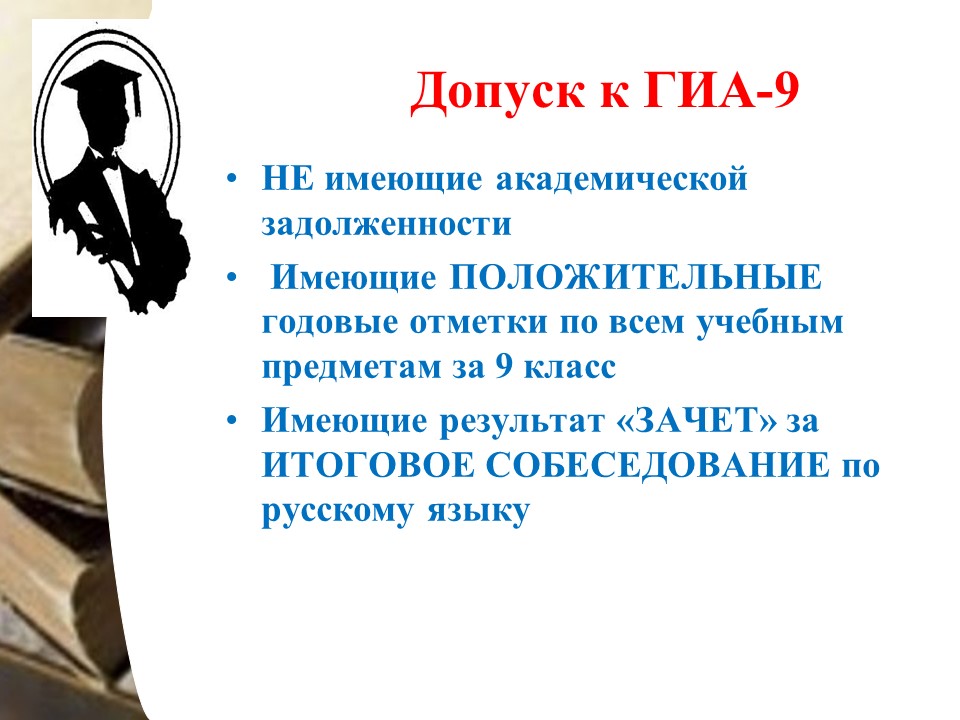 Допуск к ГИА-9

• НЕ имеющие академической задолженности

• Имеющие ПОЛОЖИТЕЛЬНЫЕ годовые отметки по всем учебным предметам за 9 класс

• Имеющие результат «ЗАЧЕТ» за ИТОГОВОЕ СОБЕСЕДОВАНИЕ по русскому языку